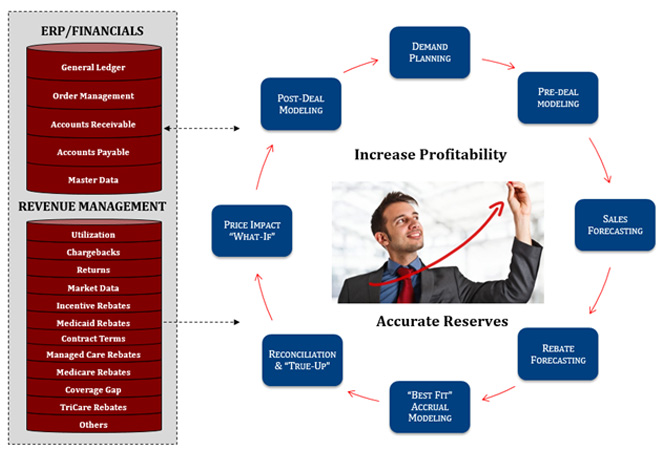 ERP/FINANCIALS

General Ledger

Order Management

Accounts Receivable

Accounts Payable

Master Data

REVENUE MANAGEMENT

Utilization

Chargebacks

Returns

Market Data

Incentive Rebates

Medicaid Rebates

Contract Terms

Managed Care Rebates

Medicare Rebates

Coverage Gap

TriCare Rebates

Others

DEMAND PLANNING

PRE-DEAL MODELING

SALES FORECASTING

REBATE FORECASTING

"BEST FIT" ACCRUAL MODELING

RECONCILIATION & "TRUE-UP"

PRICE IMPACT "WHAT-IF"

POST-DEAL MODELING

Increase Profitability

Accurate Reserves